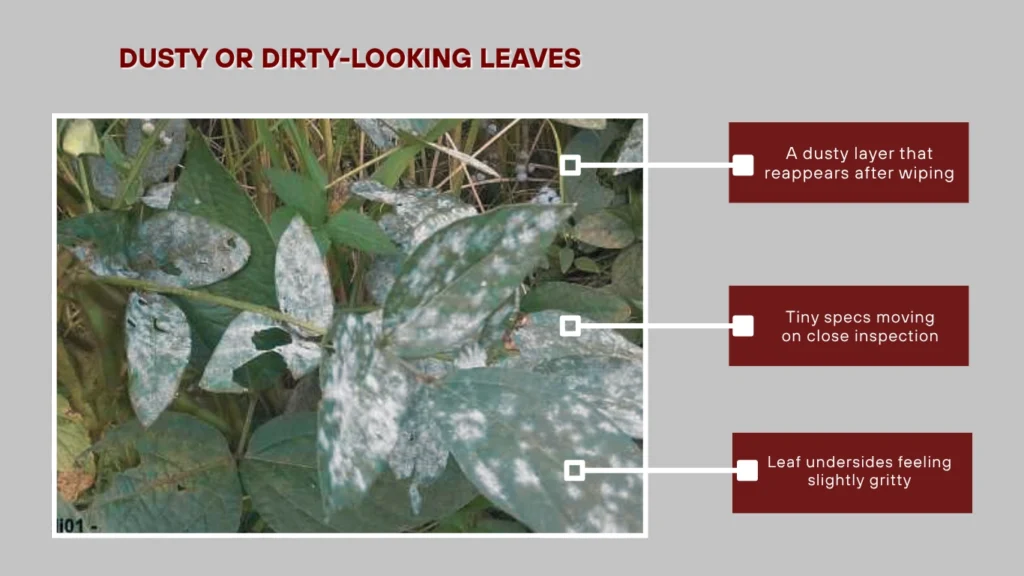 DUSTY OR DIRTY-LOOKING LEAVES

A dusty layer that reappears after wiping

Tiny specs moving on close inspection

Leaf undersides feeling slightly gritty

I01 -